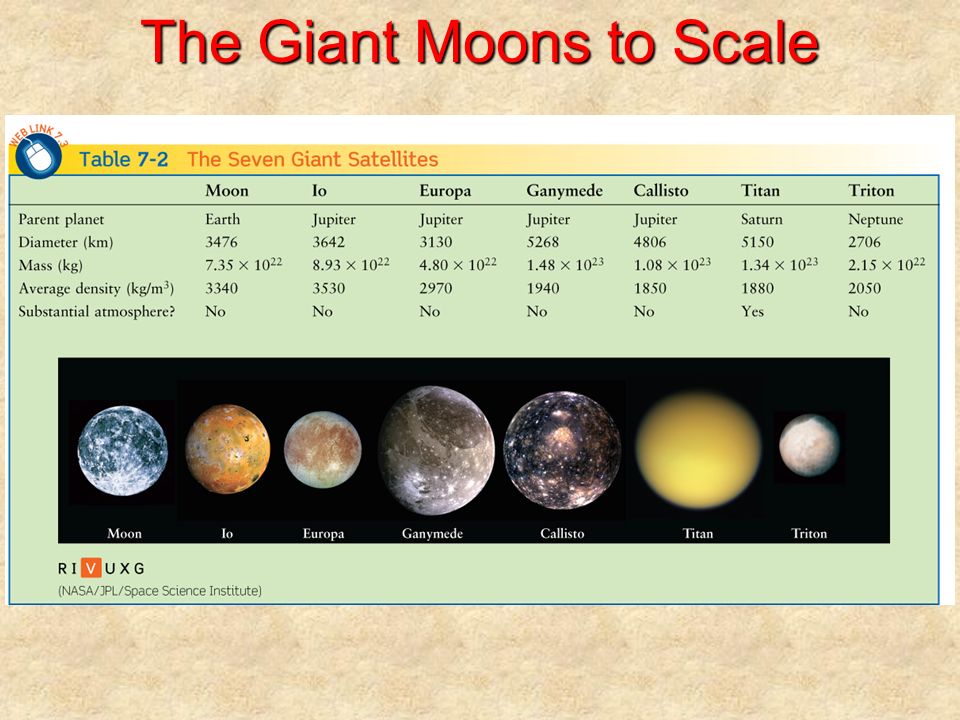 The Giant Moons to Scale

WEB LINK 7.3

Table 7-2 The Seven Giant Satellites

| | Moon | Io | Europa | Ganymede | Callisto | Titan | Triton |
|---|---|---|---|---|---|---|---|
| Parent planet | Earth | Jupiter | Jupiter | Jupiter | Jupiter | Saturn | Neptune |
| Diameter (km) | 3476 | 3642 | 3130 | 5268 | 4806 | 5150 | 2706 |
| Mass (kg) | $7.35 \times 10^{22}$ | $8.93 \times 10^{22}$ | $4.80 \times 10^{22}$ | $1.48 \times 10^{23}$ | $1.08 \times 10^{23}$ | $1.34 \times 10^{23}$ | $2.15 \times 10^{22}$ |
| Average density (kg/m$^3$) | 3340 | 3530 | 2970 | 1940 | 1850 | 1880 | 2050 |
| Substantial atmosphere? | No | No | No | No | No | Yes | No |

Moon Io Europa Ganymede Callisto Titan Triton

R I V U X G

(NASA/JPL/Space Science Institute)